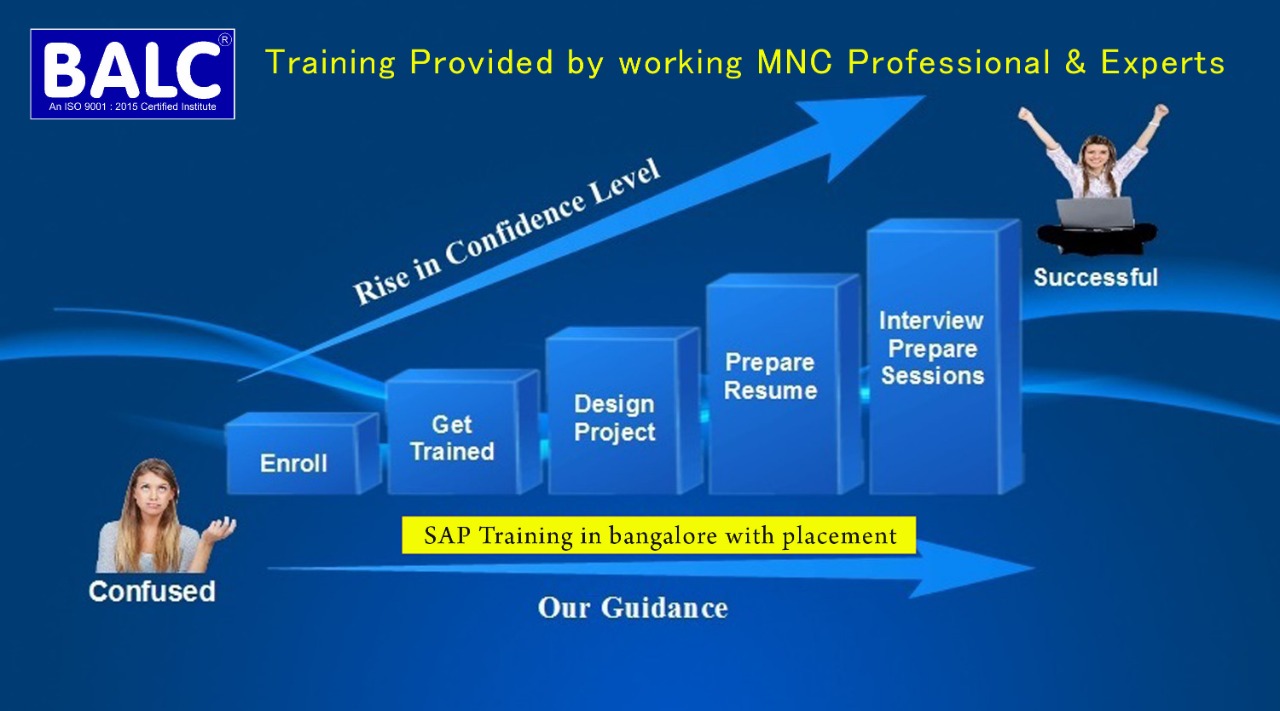 BALC®
An ISO 9001 : 2015 Certified Institute

Training Provided by working MNC Professional & Experts

Rise in Confidence Level

Successful

Enroll

Get Trained

Design Project

Prepare Resume

Interview Prepare Sessions

Confused

SAP Training in bangalore with placement

Our Guidance